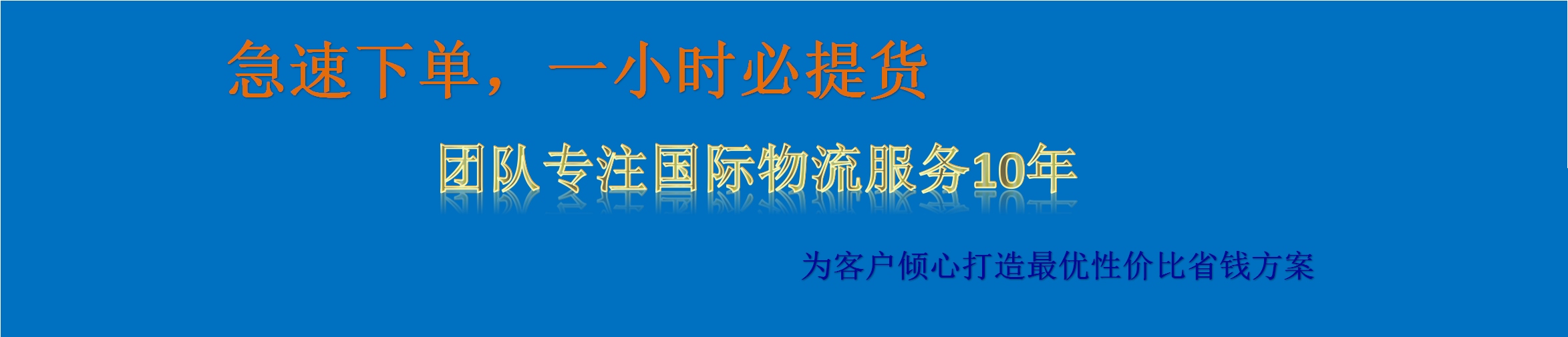 急速下单，一小时必提货

团队专注国际物流服务10年

为客户倾心打造最优性价比省钱方案